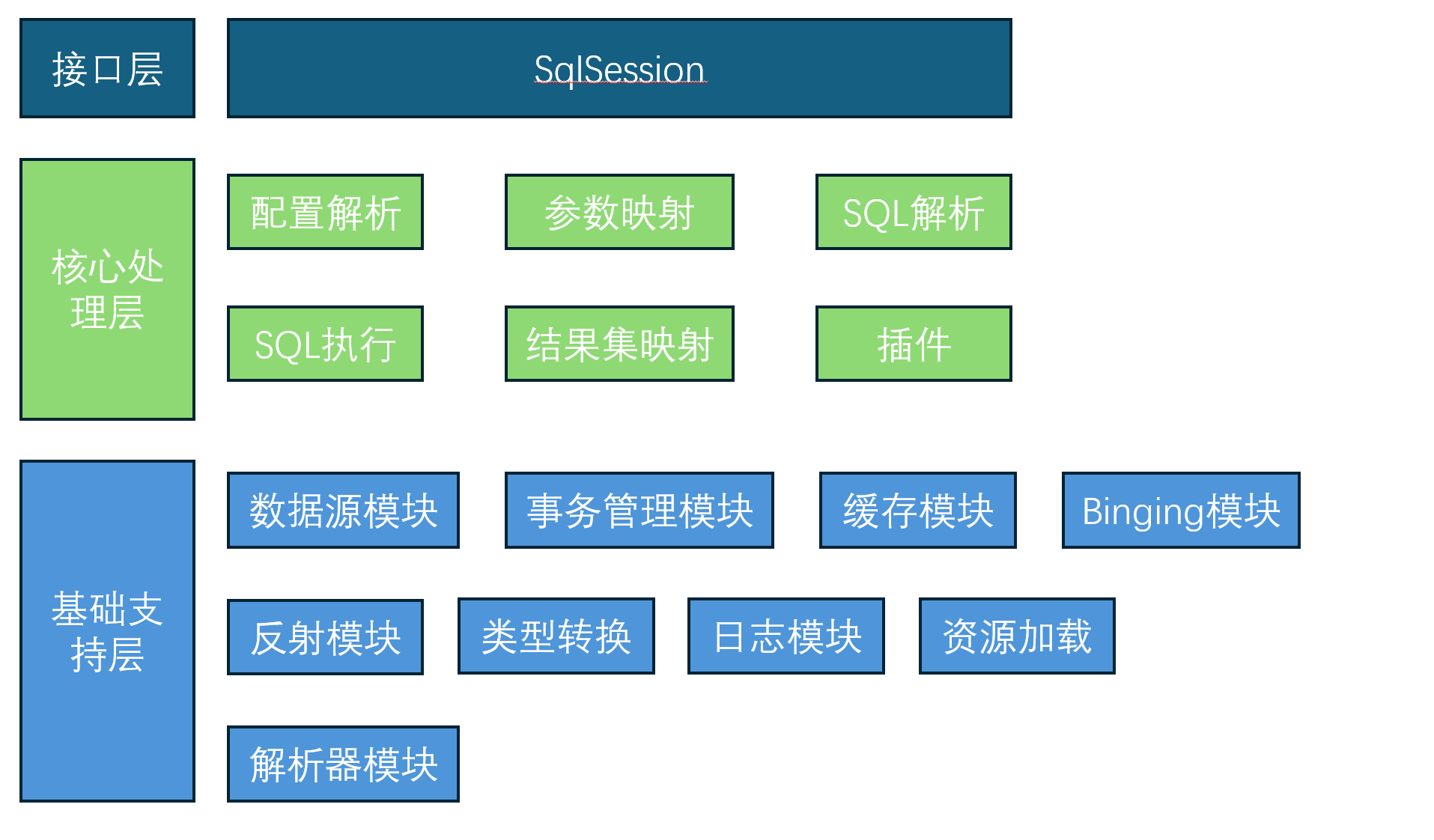 接口层

SqlSession

核心处理层

配置解析

参数映射

SQL解析

SQL执行

结果集映射

插件

基础支持层

数据源模块

事务管理模块

缓存模块

Binging模块

反射模块

类型转换

日志模块

资源加载

解析器模块